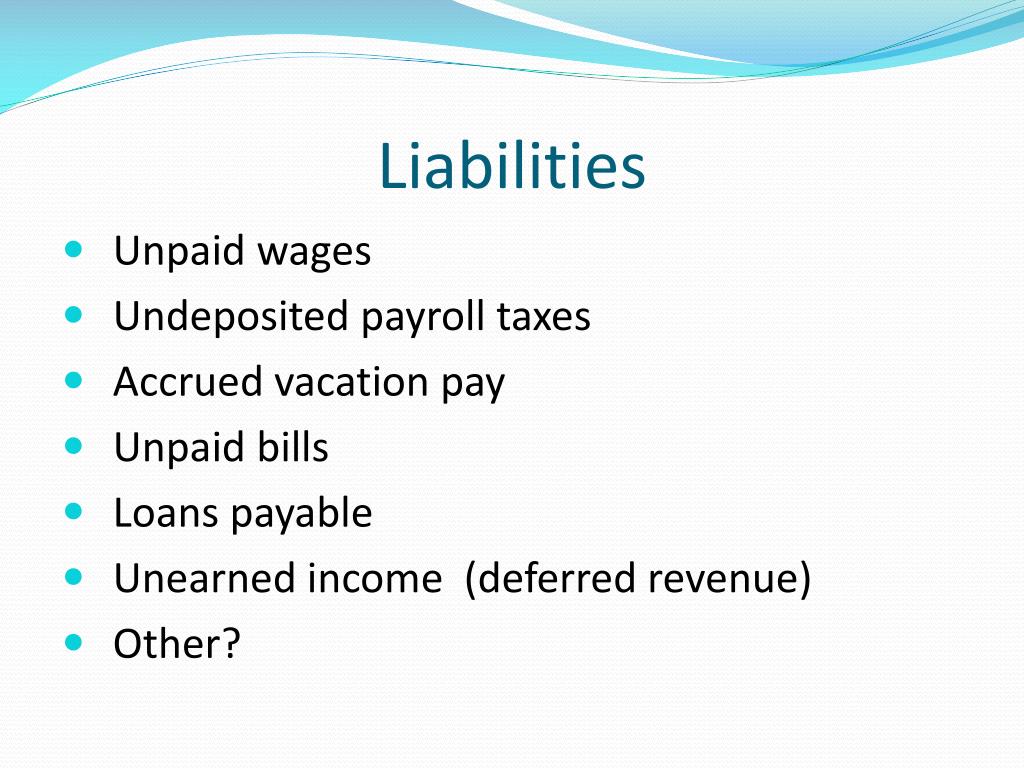 Liabilities

- Unpaid wages
- Undeposited payroll taxes
- Accrued vacation pay
- Unpaid bills
- Loans payable
- Unearned income (deferred revenue)
- Other?